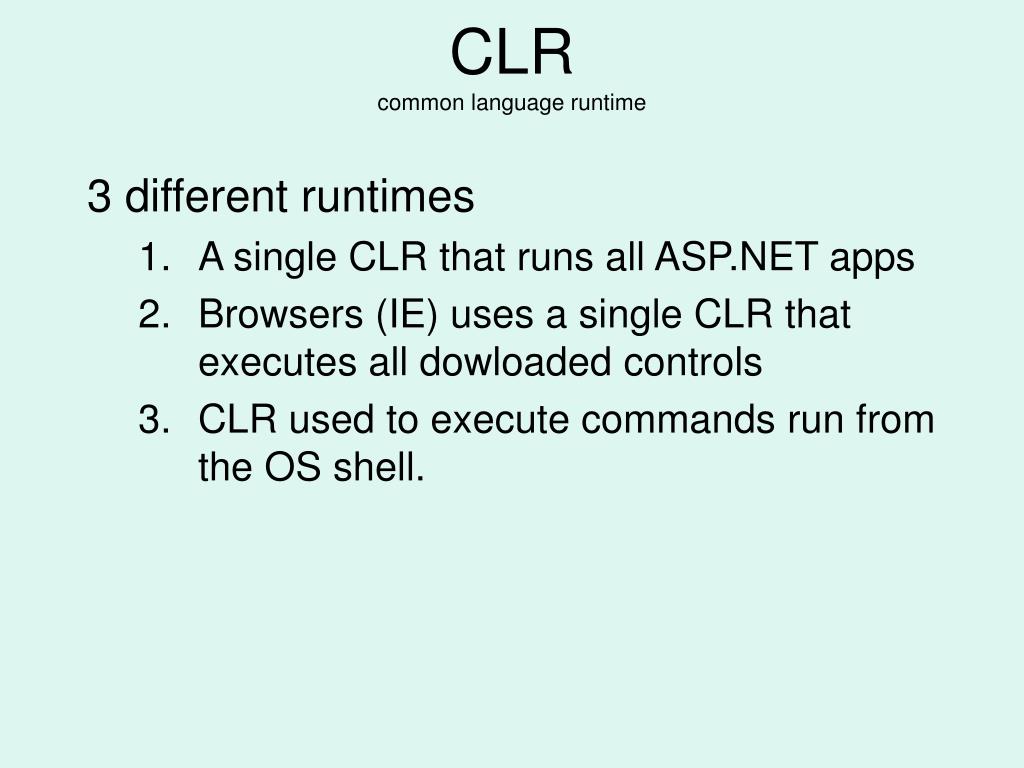 CLR
common language runtime

3 different runtimes
1. A single CLR that runs all ASP.NET apps
2. Browsers (IE) uses a single CLR that executes all dowloaded controls
3. CLR used to execute commands run from the OS shell.